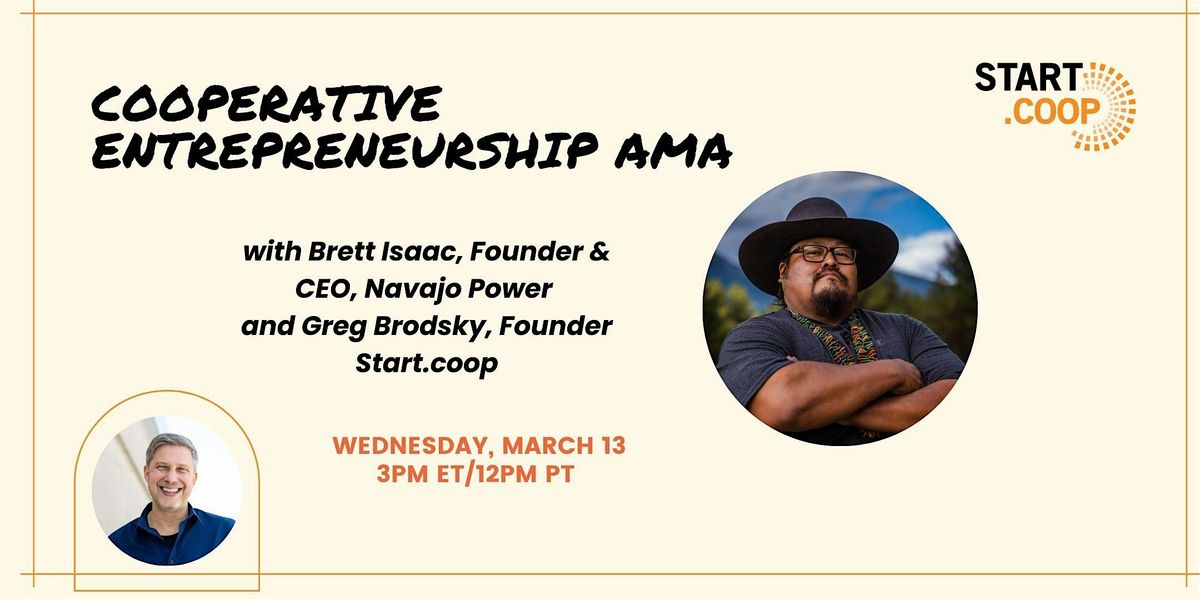 COOPERATIVE ENTREPRENEURSHIP AMA

START .COOP

with Brett Isaac, Founder & CEO, Navajo Power and Greg Brodsky, Founder Start.coop

WEDNESDAY, MARCH 13
3PM ET/12PM PT